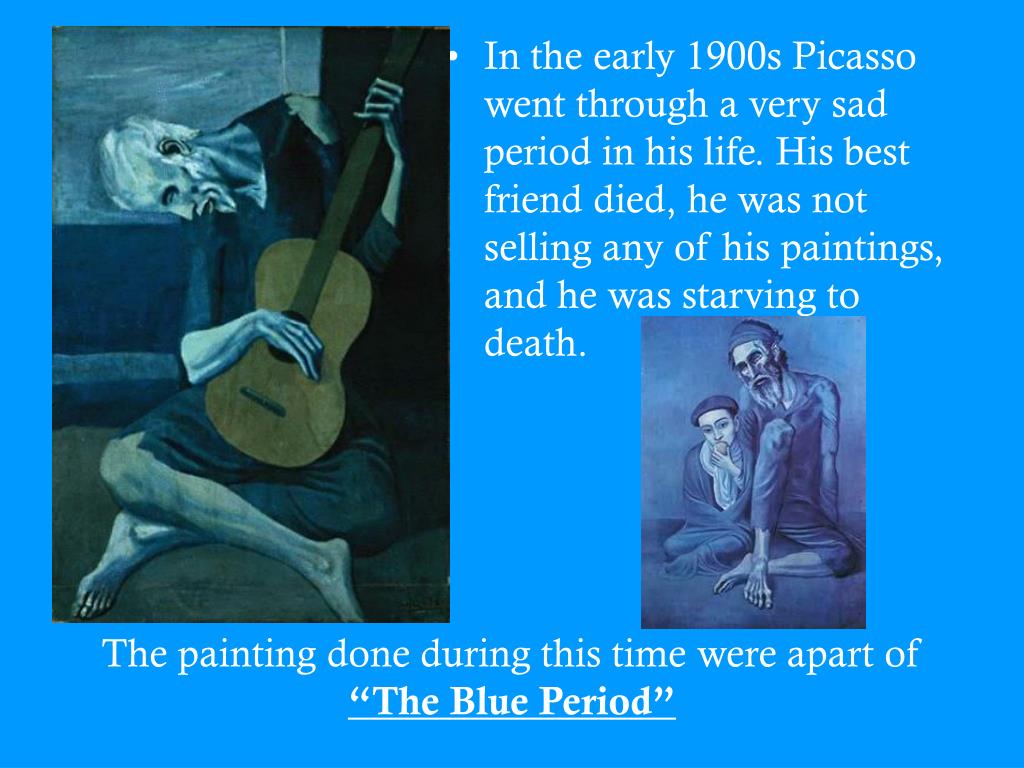 • In the early 1900s Picasso went through a very sad period in his life. His best friend died, he was not selling any of his paintings, and he was starving to death.

The painting done during this time were apart of
“The Blue Period”